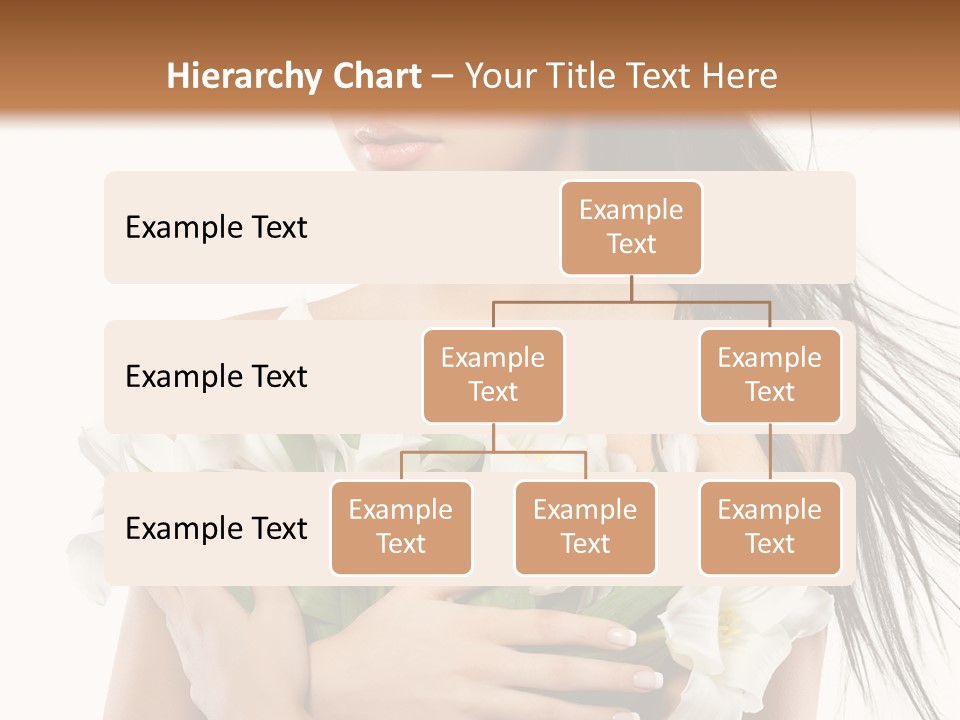 Hierarchy Chart – Your Title Text Here

Example Text

Example Text

Example Text

Example Text

Example Text

Example Text

Example Text

Example Text

Example Text